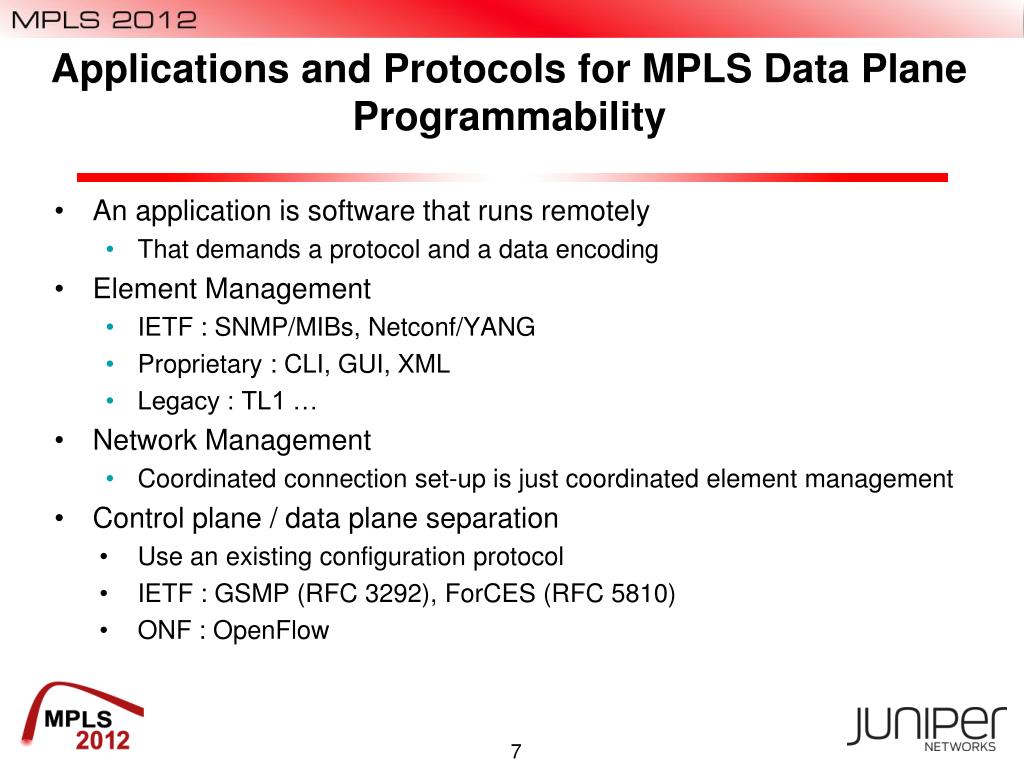 MPLS 2012

Applications and Protocols for MPLS Data Plane Programmability

• An application is software that runs remotely
  • That demands a protocol and a data encoding
• Element Management
  • IETF : SNMP/MIBs, Netconf/YANG
  • Proprietary : CLI, GUI, XML
  • Legacy : TL1 …
• Network Management
  • Coordinated connection set-up is just coordinated element management
• Control plane / data plane separation
  • Use an existing configuration protocol
  • IETF : GSMP (RFC 3292), ForCES (RFC 5810)
  • ONF : OpenFlow

MPLS 2012

7

JUNIPER NETWORKS